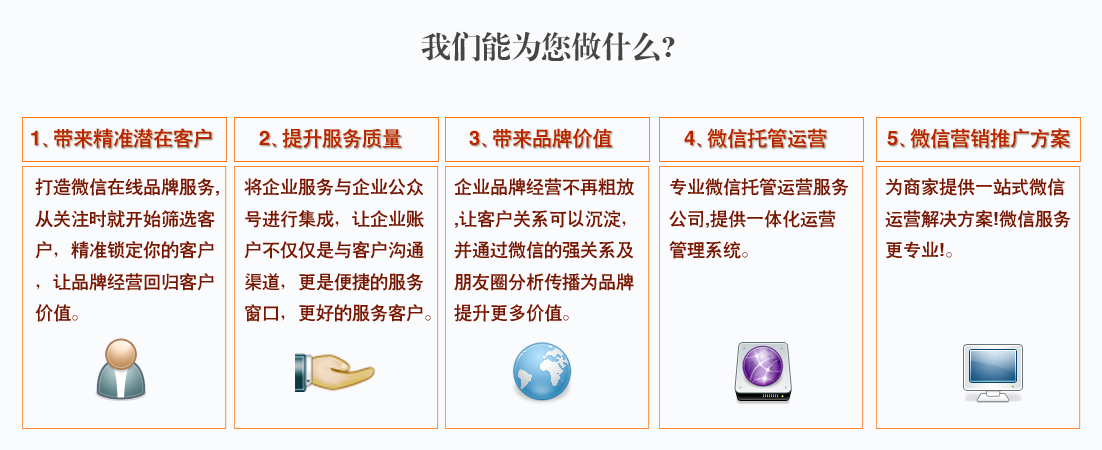 我们能为您做什么?

1、带来精准潜在客户

打造微信在线品牌服务,从关注时就开始筛选客户，精准锁定你的客户，让品牌经营回归客户价值。

2、提升服务质量

将企业服务与企业公众号进行集成，让企业账户不仅仅是与客户沟通渠道，更是便捷的服务窗口，更好的服务客户。

3、带来品牌价值

企业品牌经营不再粗放,让客户关系可以沉淀，并通过微信的强关系及朋友圈分析传播为品牌提升更多价值。

4、微信托管运营

专业微信托管运营服务公司,提供一体化运营管理系统。

5、微信营销推广方案

为商家提供一站式微信运营解决方案!微信服务更专业!。